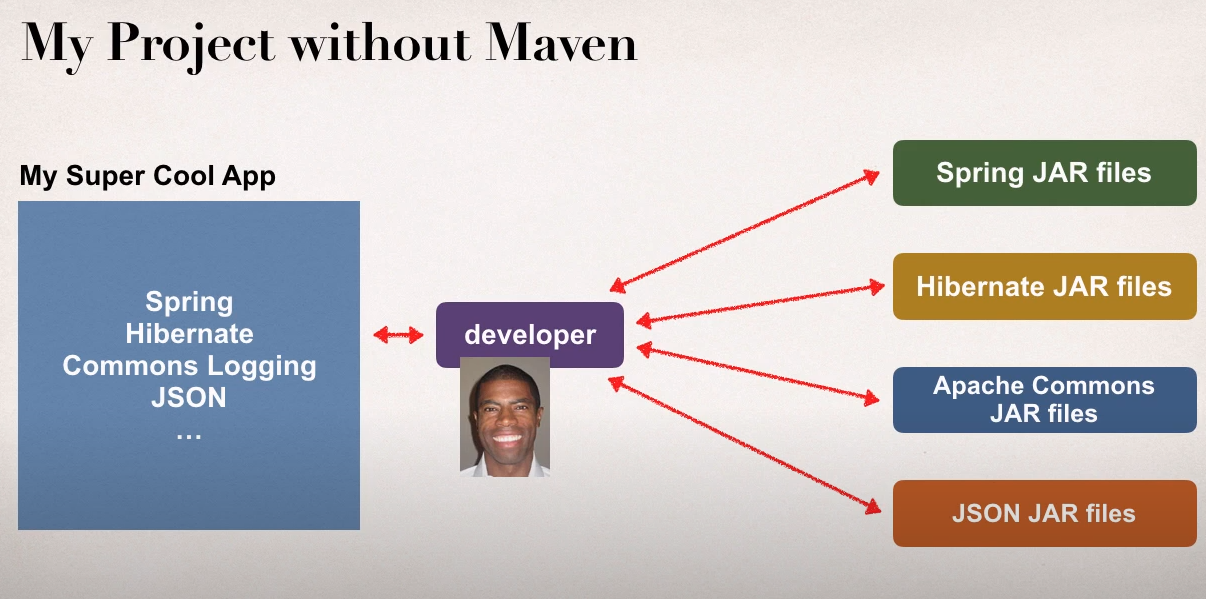 My Project without Maven

My Super Cool App

Spring
Hibernate
Commons Logging
JSON
…

developer

Spring JAR files

Hibernate JAR files

Apache Commons JAR files

JSON JAR files